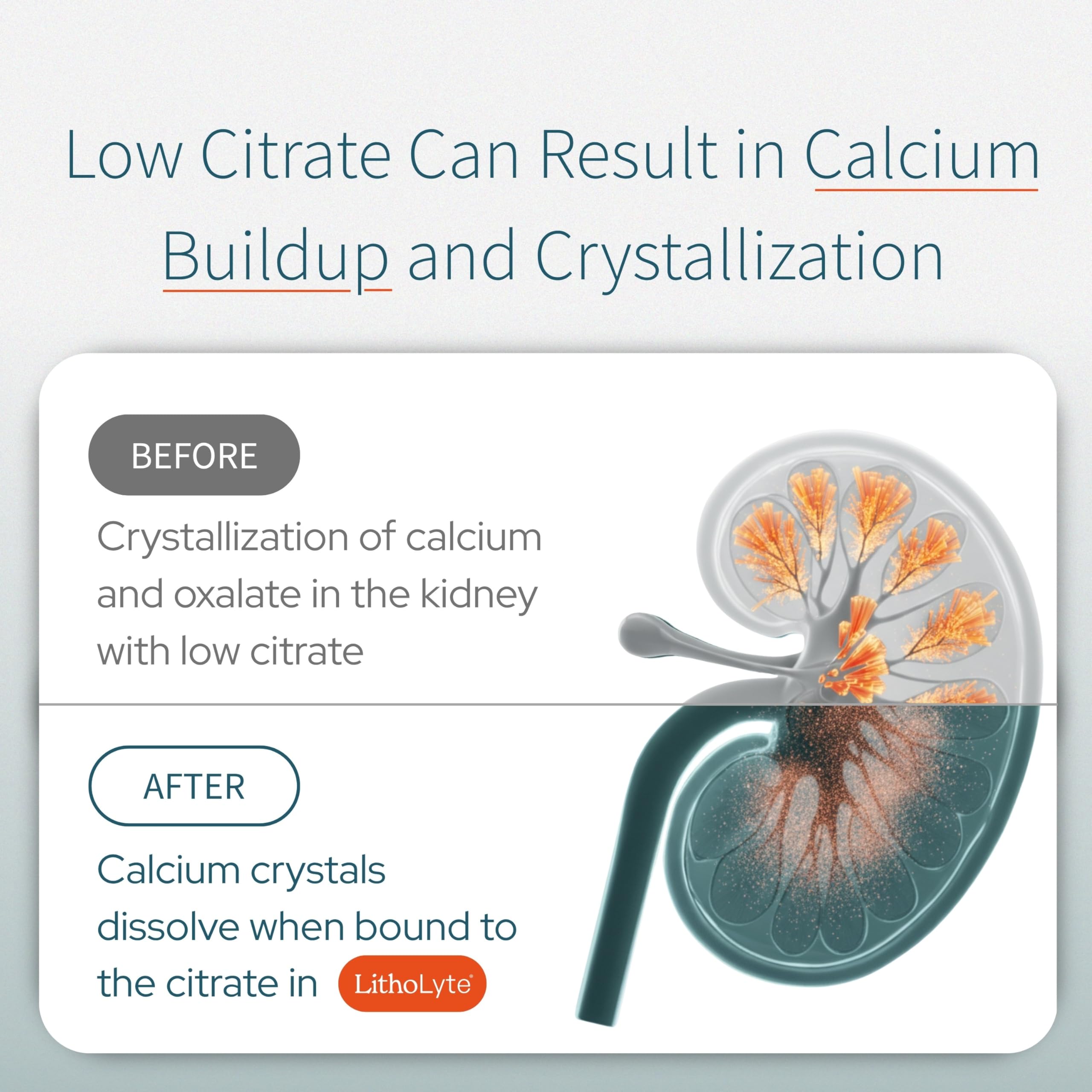 Low Citrate Can Result in Calcium Buildup and Crystallization

BEFORE

Crystallization of calcium and oxalate in the kidney with low citrate

AFTER

Calcium crystals dissolve when bound to the citrate in LithoLyte®